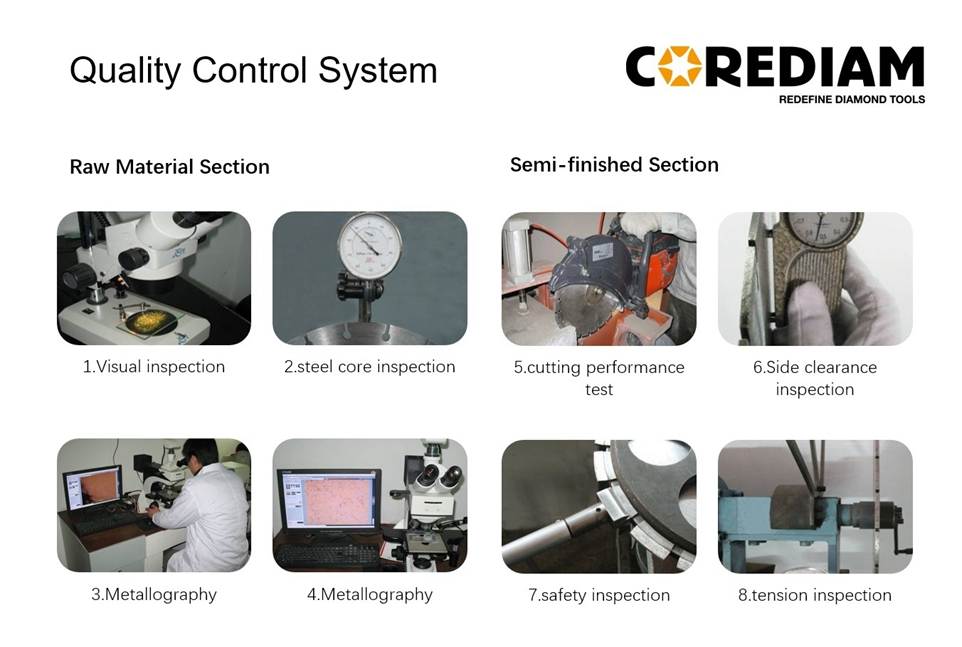 Quality Control System

COREDIAM
REDEFINE DIAMOND TOOLS

Raw Material Section

1.Visual inspection

2.steel core inspection

3.Metallography

4.Metallography

Semi-finished Section

5.cutting performance test

6.Side clearance inspection

7.safety inspection

8.tension inspection